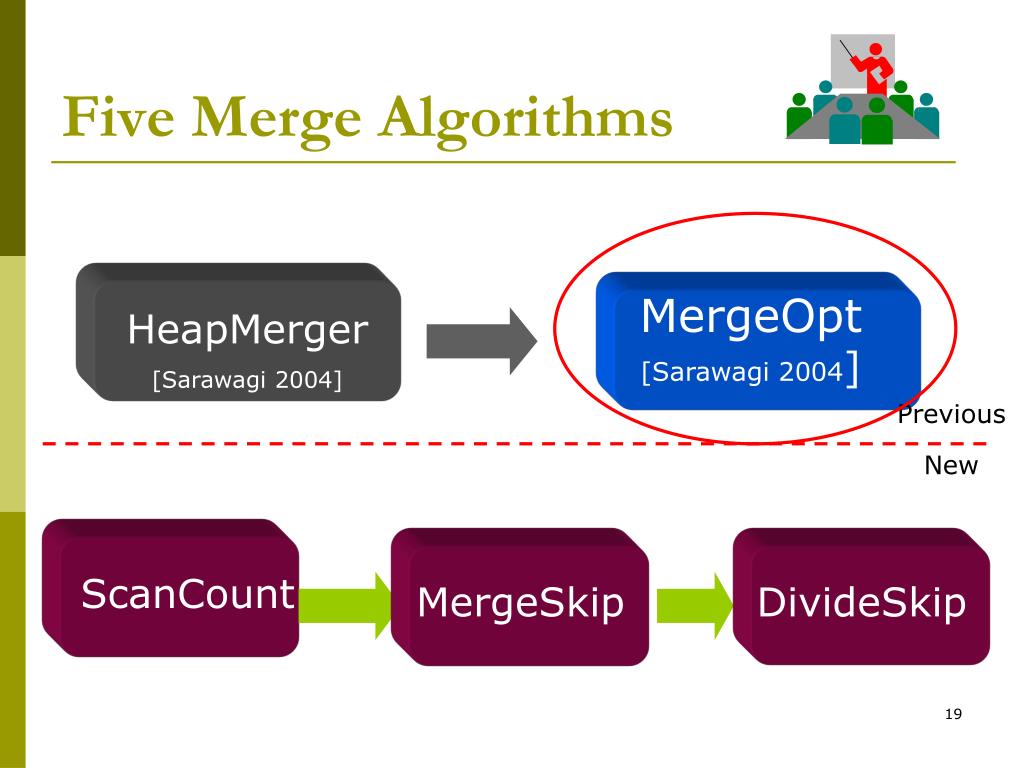 Five Merge Algorithms

HeapMerger
[Sarawagi 2004]

MergeOpt
[Sarawagi 2004]

Previous

New

ScanCount

MergeSkip

DivideSkip

19